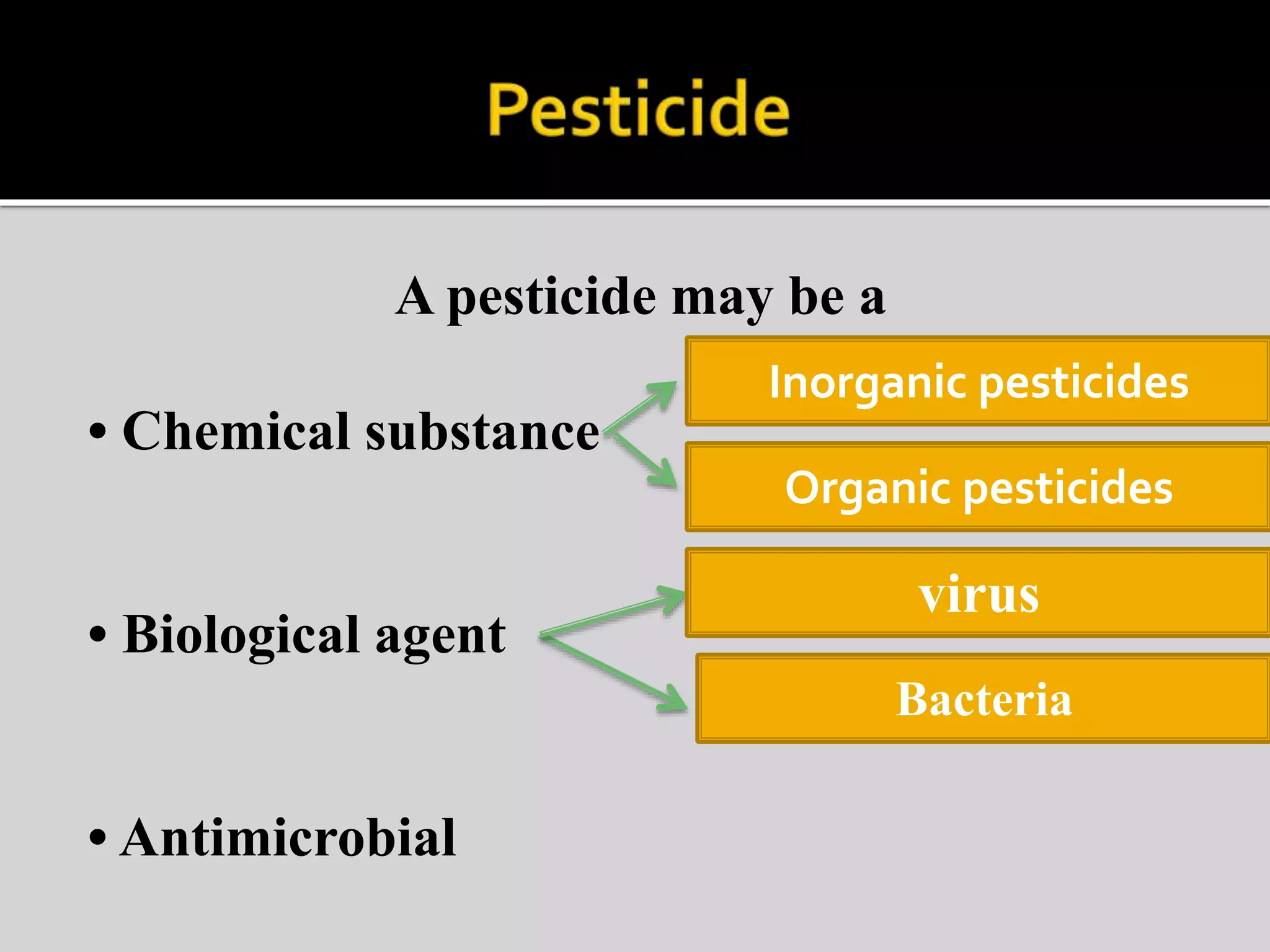 Pesticide

A pesticide may be a

• Chemical substance

Inorganic pesticides

Organic pesticides

• Biological agent

virus

Bacteria

• Antimicrobial